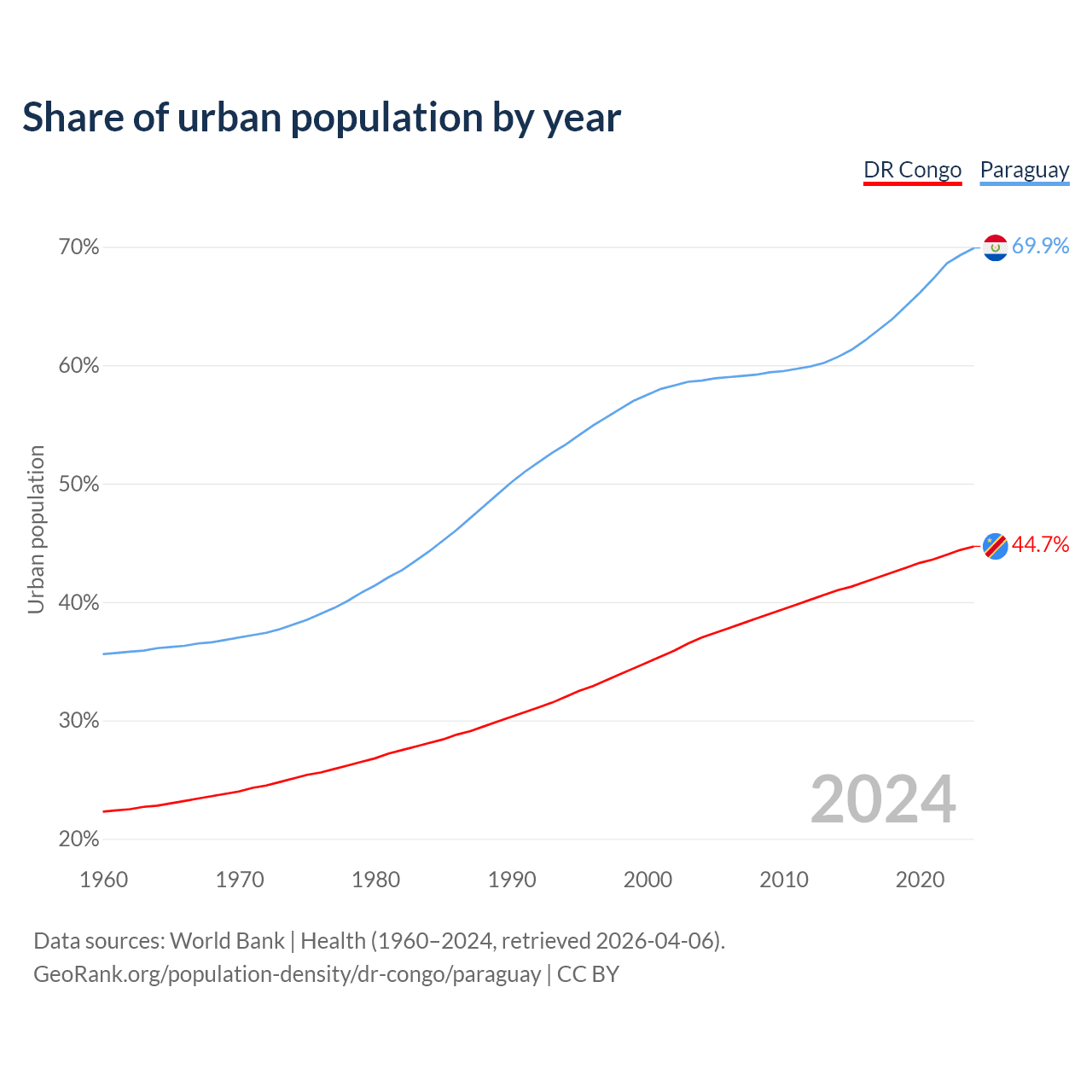 Share of urban population by year

DR Congo Paraguay

70%
60%
50%
40%
30%
20%

Urban population

69.9%
44.7%

2024

1960 1970 1980 1990 2000 2010 2020

Data sources: World Bank | Health (1960–2024, retrieved 2026-04-06).
GeoRank.org/population-density/dr-congo/paraguay | CC BY